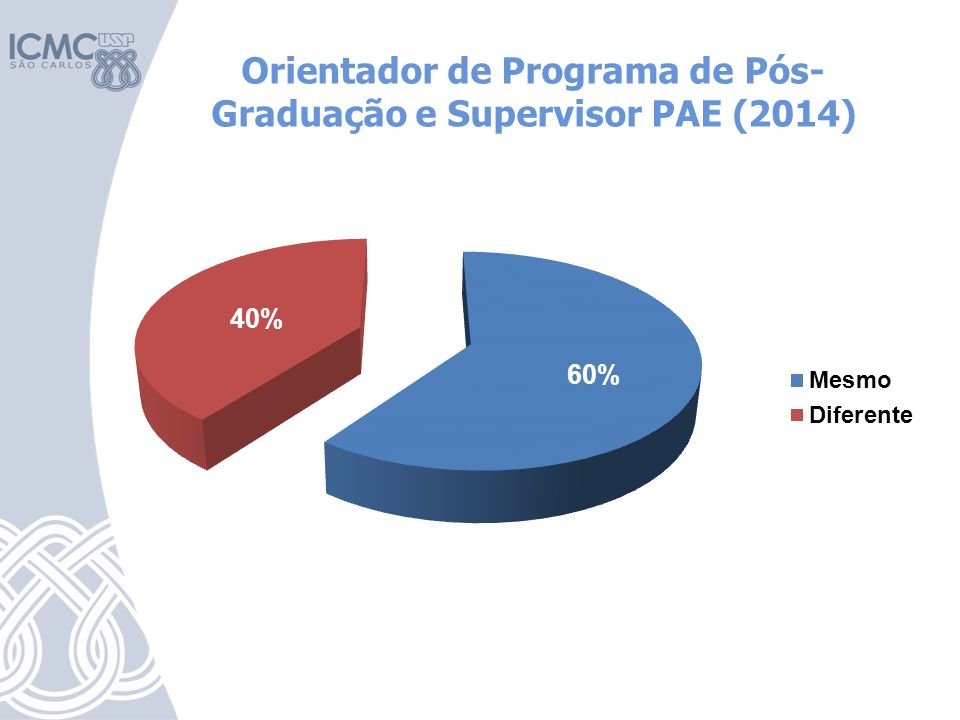 ICMC USP
SÃO CARLOS

Orientador de Programa de Pós-Graduação e Supervisor PAE (2014)

40%

60%

Mesmo
Diferente